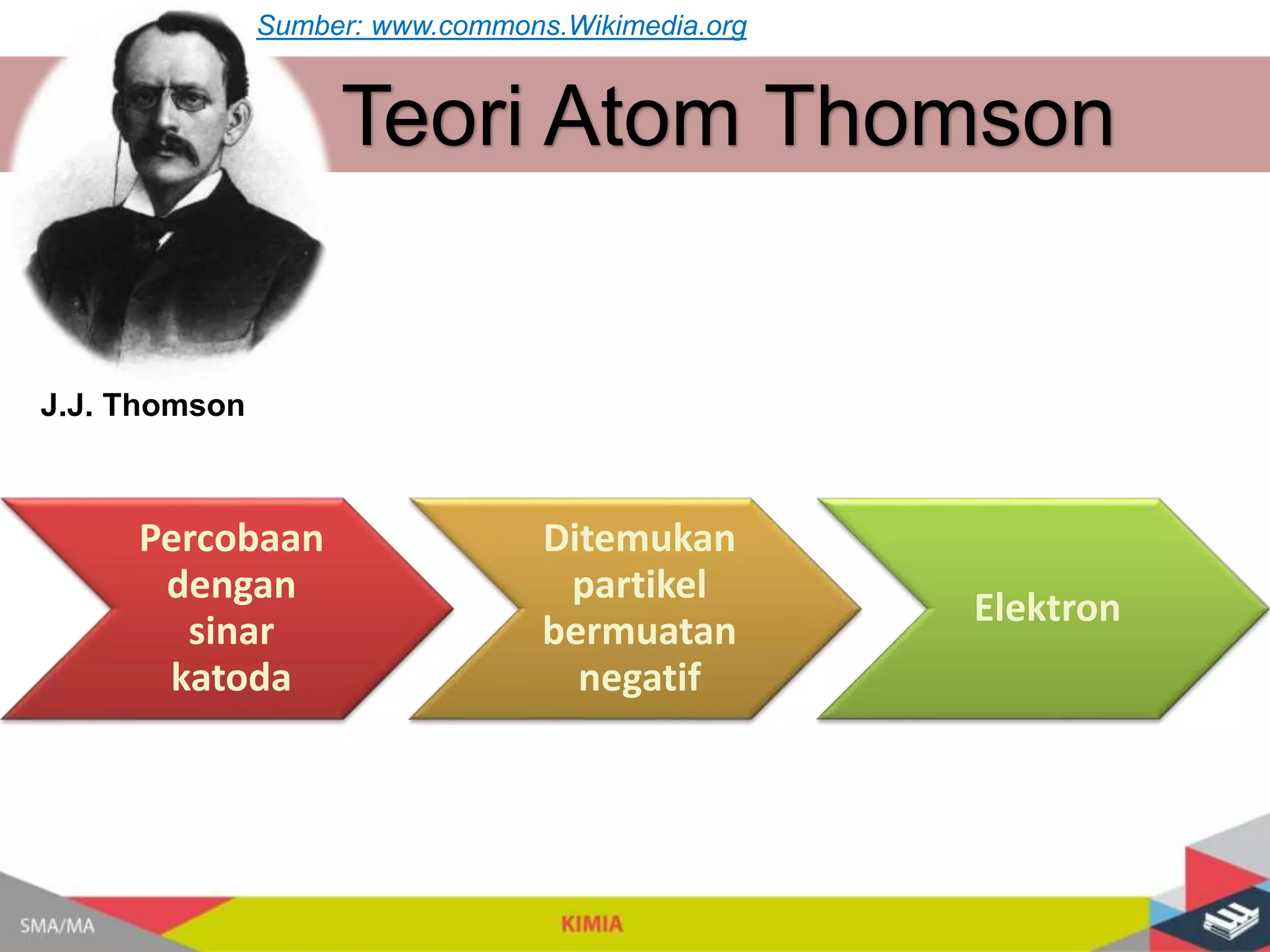 Sumber: www.commons.Wikimedia.org

Teori Atom Thomson

J.J. Thomson

Percobaan dengan sinar katoda

Ditemukan partikel bermuatan negatif

Elektron

SMA/MA

KIMIA